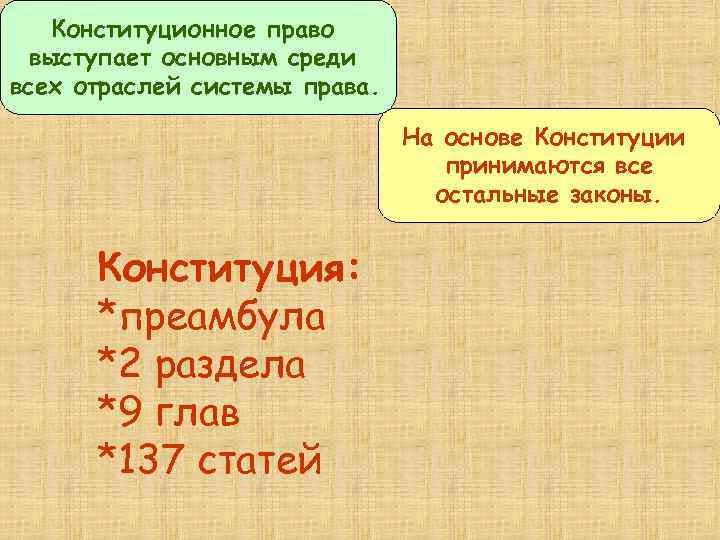 Конституционное право выступает основным среди всех отраслей системы права.

На основе Конституции принимаются все остальные законы.

Конституция:
*преамбула
*2 раздела
*9 глав
*137 статей